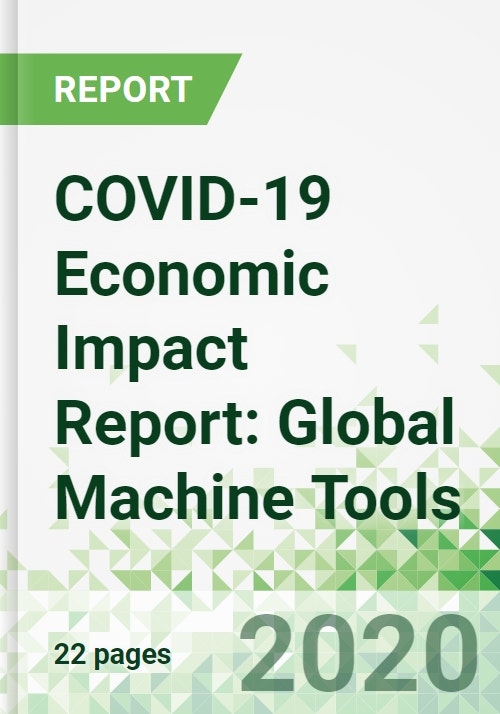 REPORT

COVID-19 Economic Impact Report: Global Machine Tools

22 pages

2020